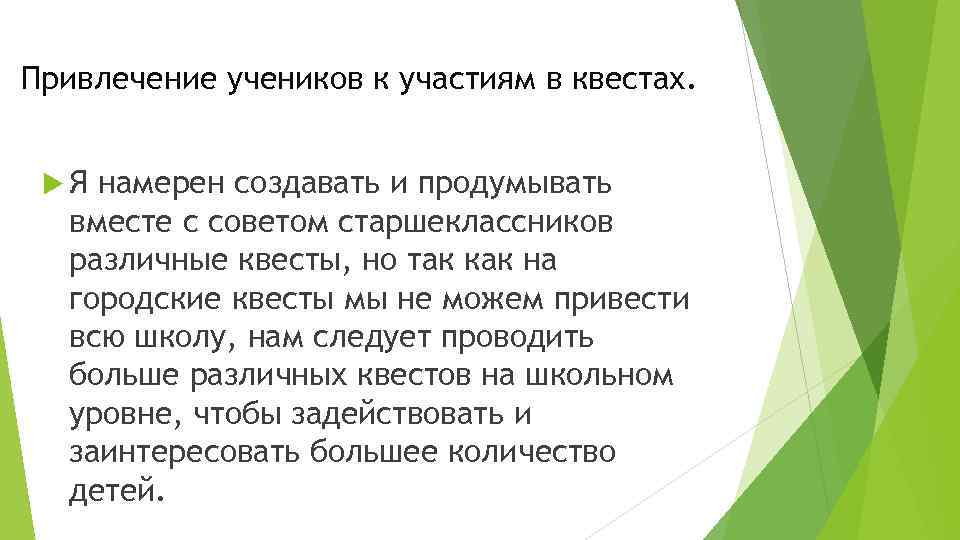 Привлечение учеников к участиям в квестах.

Я намерен создавать и продумывать вместе с советом старшеклассников различные квесты, но так как на городские квесты мы не можем привести всю школу, нам следует проводить больше различных квестов на школьном уровне, чтобы задействовать и заинтересовать большее количество детей.